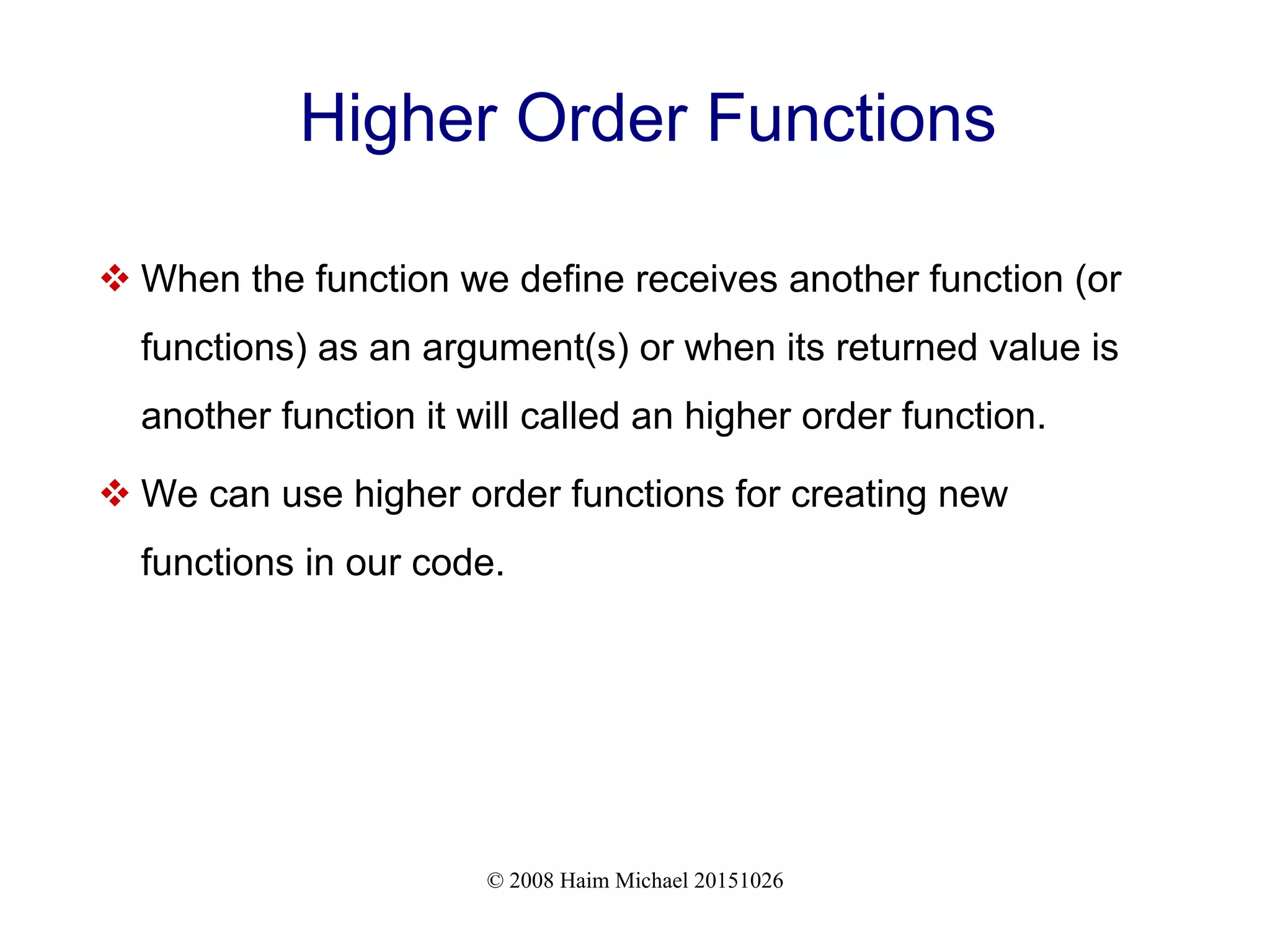 Higher Order Functions

❖ When the function we define receives another function (or functions) as an argument(s) or when its returned value is another function it will called an higher order function.

❖ We can use higher order functions for creating new functions in our code.

© 2008 Haim Michael 20151026